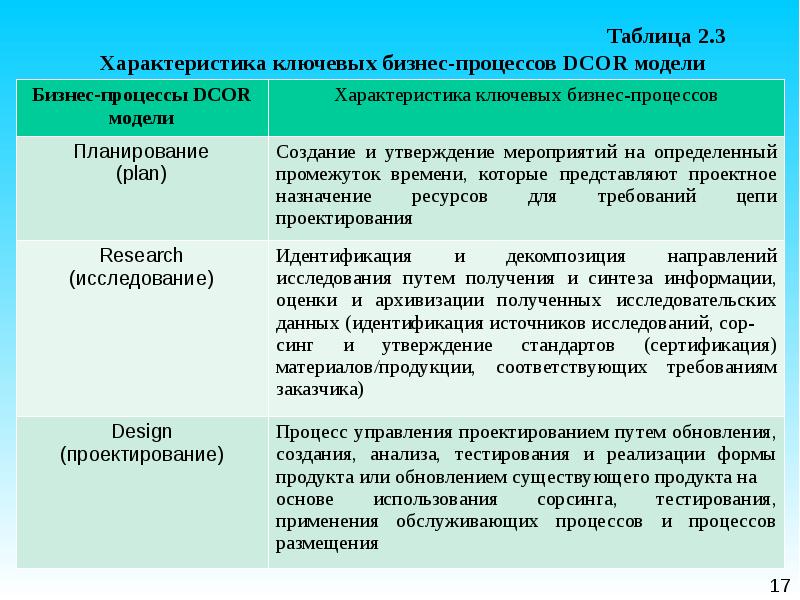 Таблица 2.3
Характеристика ключевых бизнес-процессов DCOR модели

| Бизнес-процессы DCOR модели | Характеристика ключевых бизнес-процессов |
|---|---|
| Планирование (plan) | Создание и утверждение мероприятий на определенный промежуток времени, которые представляют проектное назначение ресурсов для требований цепи проектирования |
| Research (исследование) | Идентификация и декомпозиция направлений исследования путем получения и синтеза информации, оценки и архивизации полученных исследовательских данных (идентификация источников исследований, сорсинг и утверждение стандартов (сертификация) материалов/продукции, соответствующих требованиям заказчика) |
| Design (проектирование) | Процесс управления проектированием путем обновления, создания, анализа, тестирования и реализации формы продукта или обновлением существующего продукта на основе использования сорсинга, тестирования, применения обслуживающих процессов и процессов размещения |

17